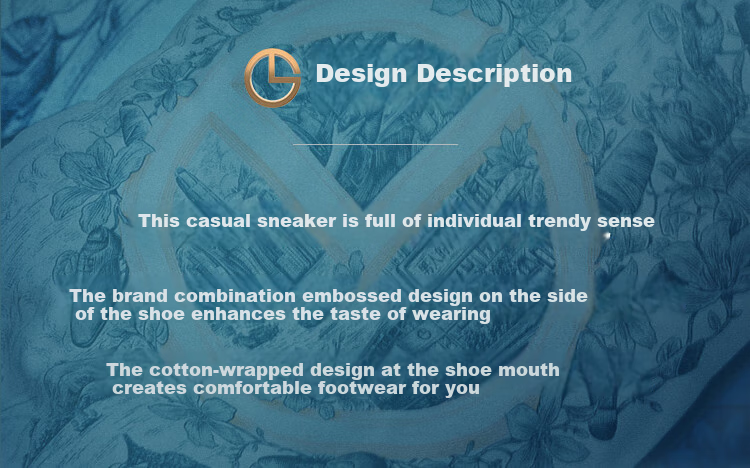 Design Description

This casual sneaker is full of individual trendy sense

The brand combination embossed design on the side of the shoe enhances the taste of wearing

The cotton-wrapped design at the shoe mouth creates comfortable footwear for you